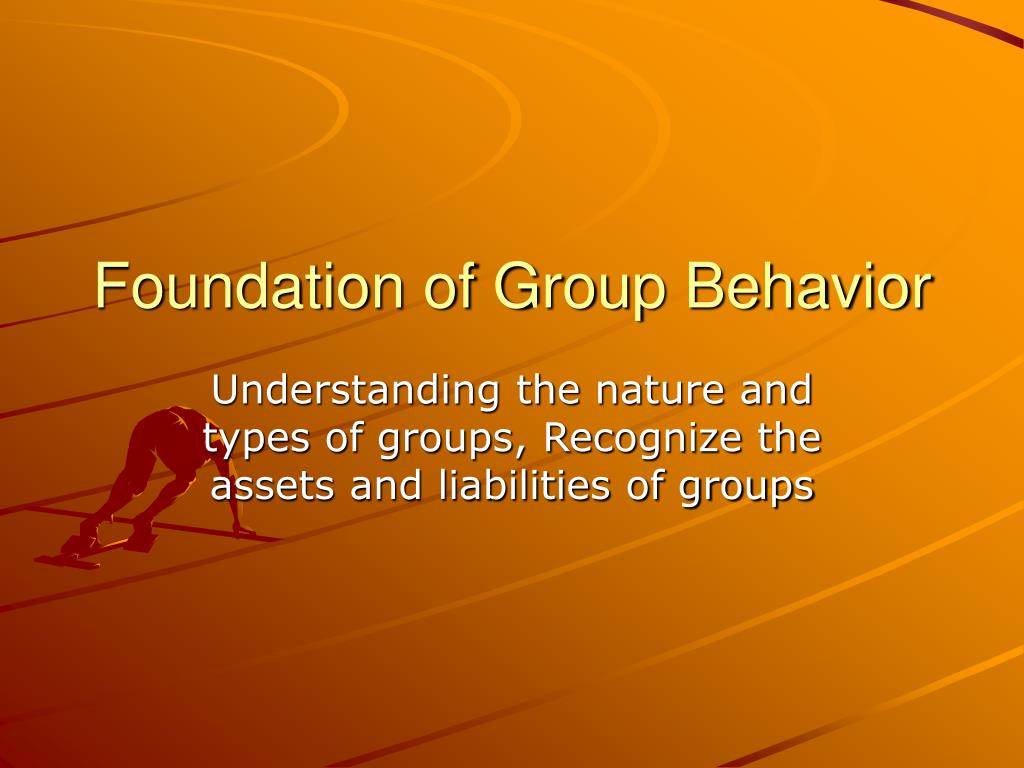 Foundation of Group Behavior

Understanding the nature and types of groups, Recognize the assets and liabilities of groups